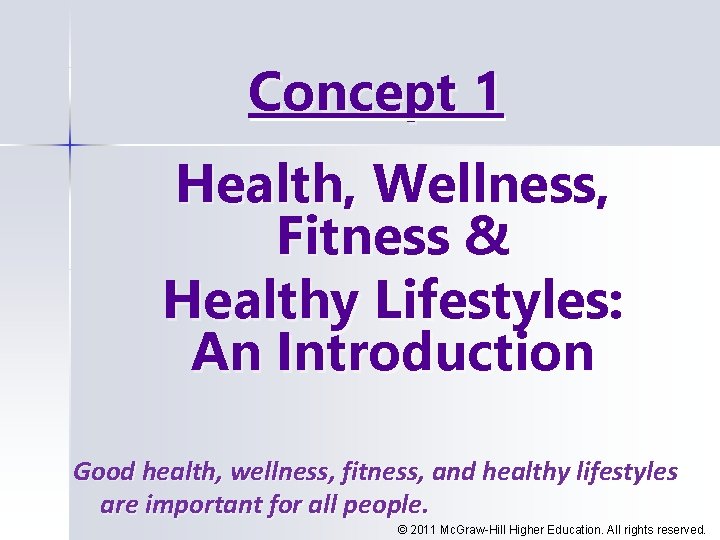 Concept 1

Health, Wellness, Fitness & Healthy Lifestyles: An Introduction

Good health, wellness, fitness, and healthy lifestyles are important for all people.

© 2011 McGraw-Hill Higher Education. All rights reserved.